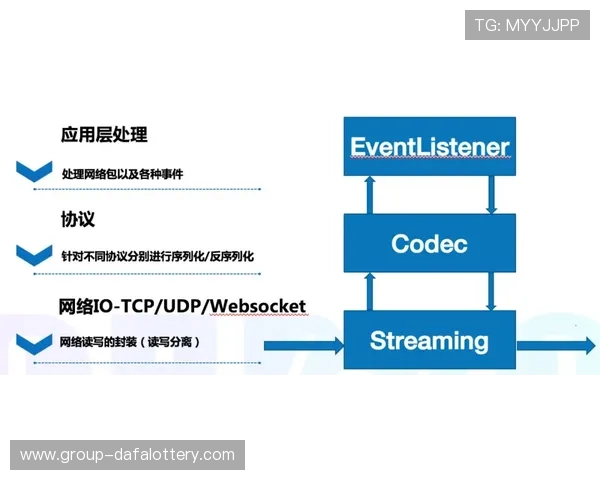 TG: MYYJJPP

应用层处理

处理网络包以及各种事件

协议

针对不同协议分别进行序列化/反序列化

网络IO-TCP/UDP/Websocket

网络读写的封装（读写分离）

EventListener

Codec

Streaming

www.group-dafalottery.com